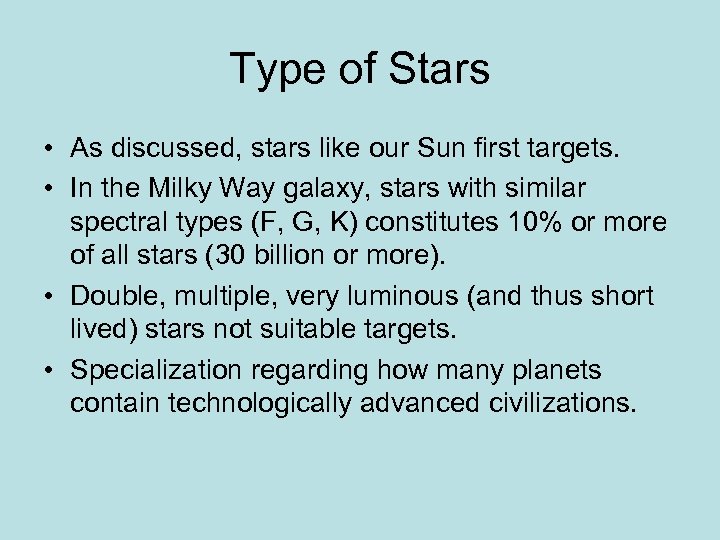 Type of Stars

• As discussed, stars like our Sun first targets.
• In the Milky Way galaxy, stars with similar spectral types (F, G, K) constitutes 10% or more of all stars (30 billion or more).
• Double, multiple, very luminous (and thus short lived) stars not suitable targets.
• Specialization regarding how many planets contain technologically advanced civilizations.